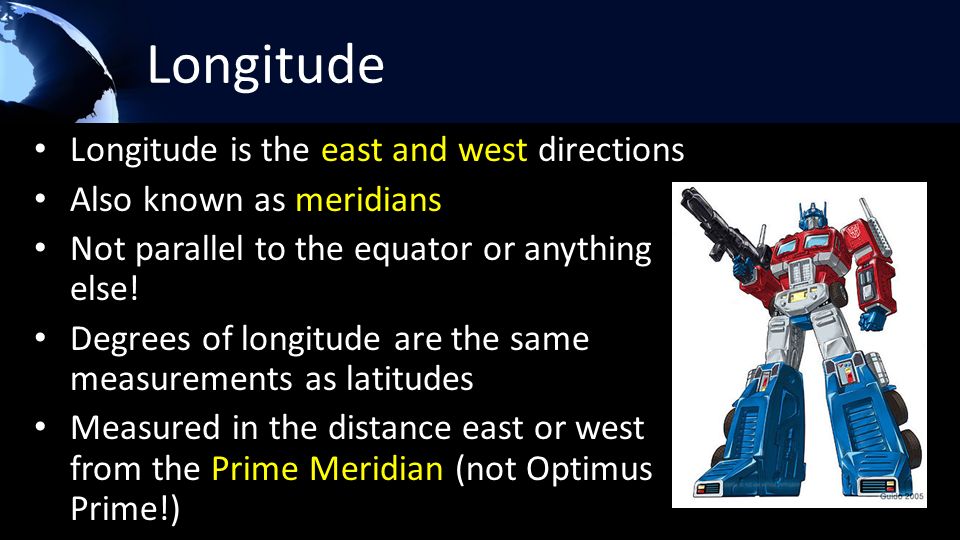 Longitude

• Longitude is the east and west directions
• Also known as meridians
• Not parallel to the equator or anything else!
• Degrees of longitude are the same measurements as latitudes
• Measured in the distance east or west from the Prime Meridian (not Optimus Prime!)

Guido 2005